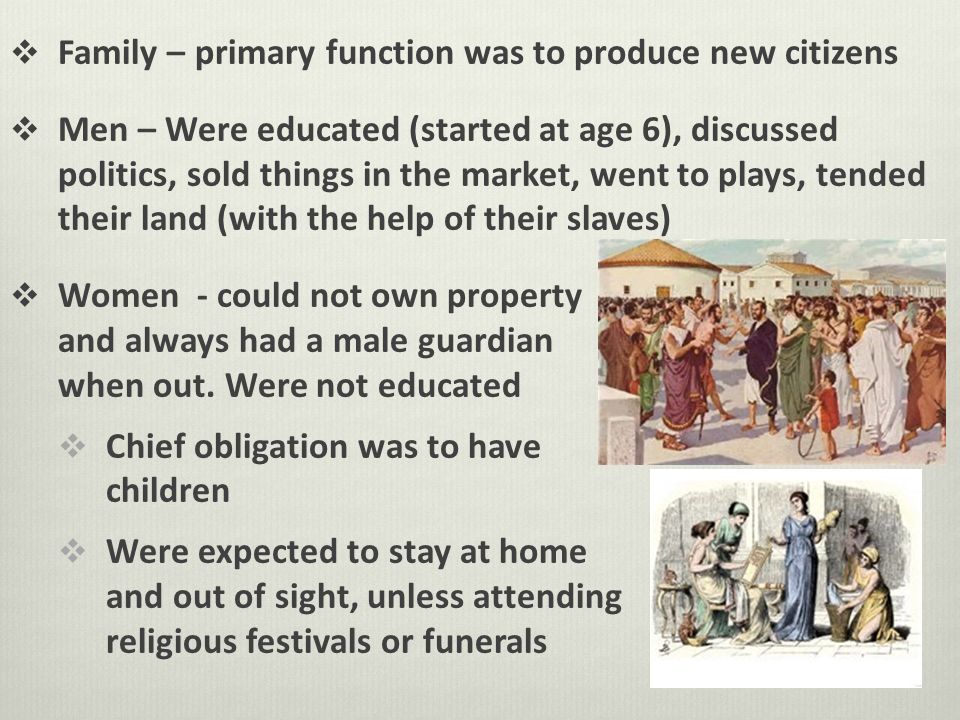 ❖ Family – primary function was to produce new citizens

❖ Men – Were educated (started at age 6), discussed politics, sold things in the market, went to plays, tended their land (with the help of their slaves)

❖ Women - could not own property and always had a male guardian when out. Were not educated

❖ Chief obligation was to have children

❖ Were expected to stay at home and out of sight, unless attending religious festivals or funerals